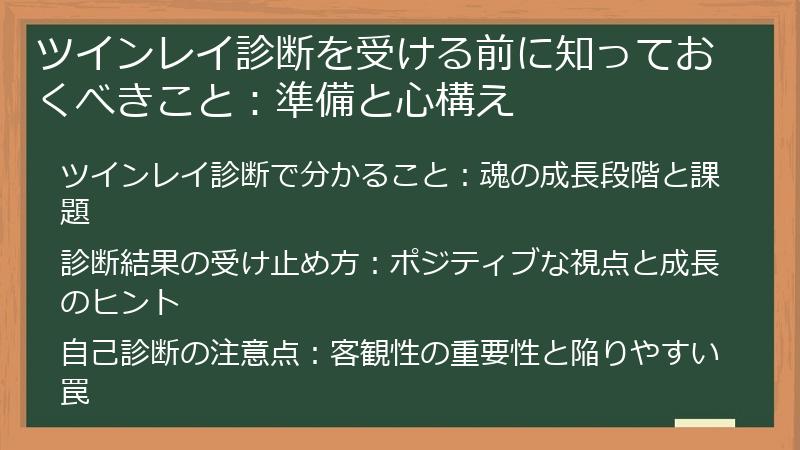 ツインレイ診断を受ける前に知っておくべきこと：準備と心構え

ツインレイ診断で分かること：魂の成長段階と課題

診断結果の受け止め方：ポジティブな視点と成長のヒント

自己診断の注意点：客観性の重要性と陥りやすい罠